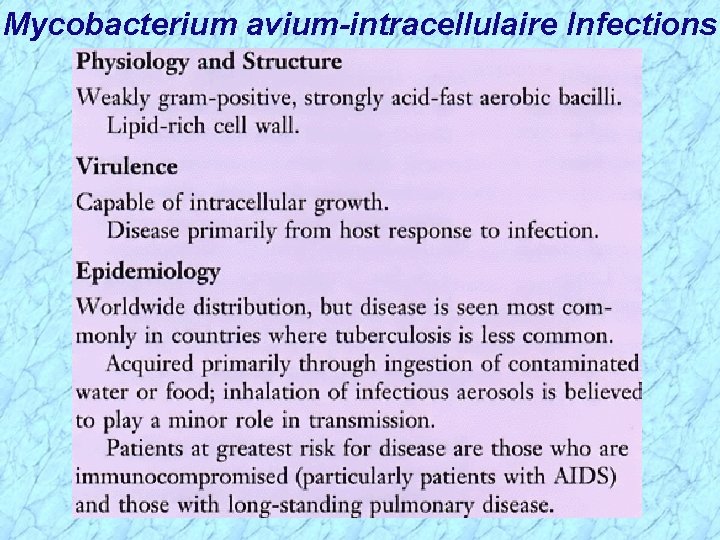 Mycobacterium avium-intracellulaire Infections

Physiology and Structure

Weakly gram-positive, strongly acid-fast aerobic bacilli.
Lipid-rich cell wall.

Virulence

Capable of intracellular growth.
Disease primarily from host response to infection.

Epidemiology

Worldwide distribution, but disease is seen most commonly in countries where tuberculosis is less common.

Acquired primarily through ingestion of contaminated water or food; inhalation of infectious aerosols is believed to play a minor role in transmission.

Patients at greatest risk for disease are those who are immunocompromised (particularly patients with AIDS) and those with long-standing pulmonary disease.